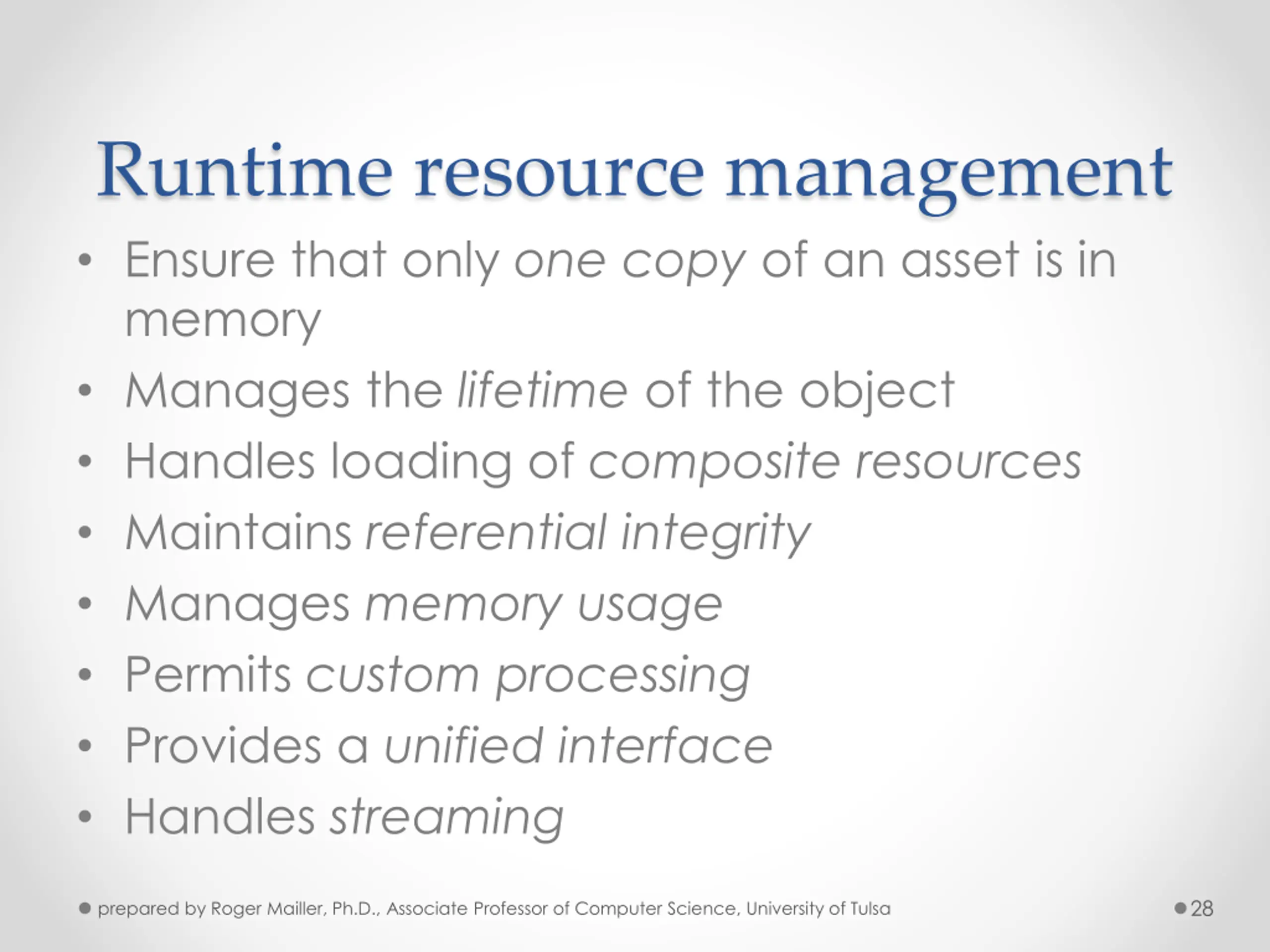 Runtime resource management

• Ensure that only one copy of an asset is in memory
• Manages the lifetime of the object
• Handles loading of composite resources
• Maintains referential integrity
• Manages memory usage
• Permits custom processing
• Provides a unified interface
• Handles streaming

prepared by Roger Mailler, Ph.D., Associate Professor of Computer Science, University of Tulsa

28